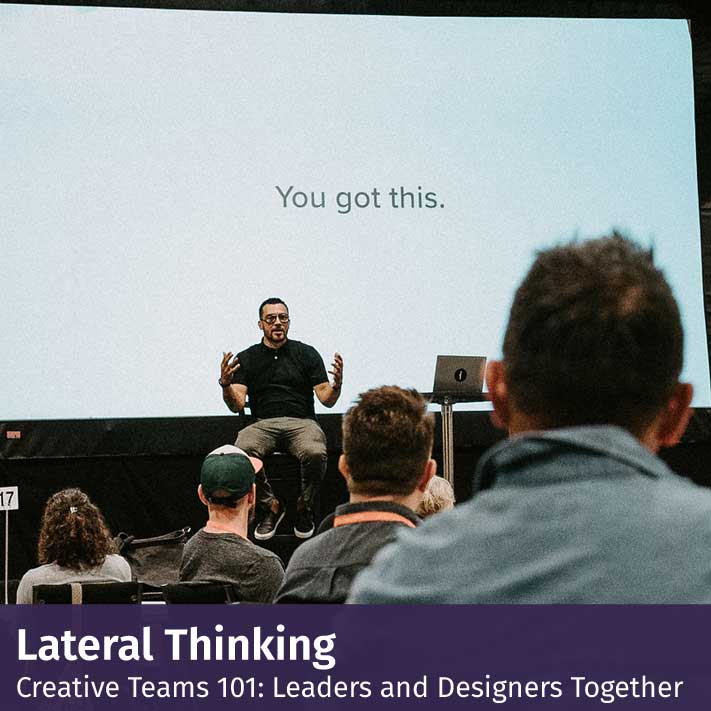 You got this.

17

Lateral Thinking
Creative Teams 101: Leaders and Designers Together